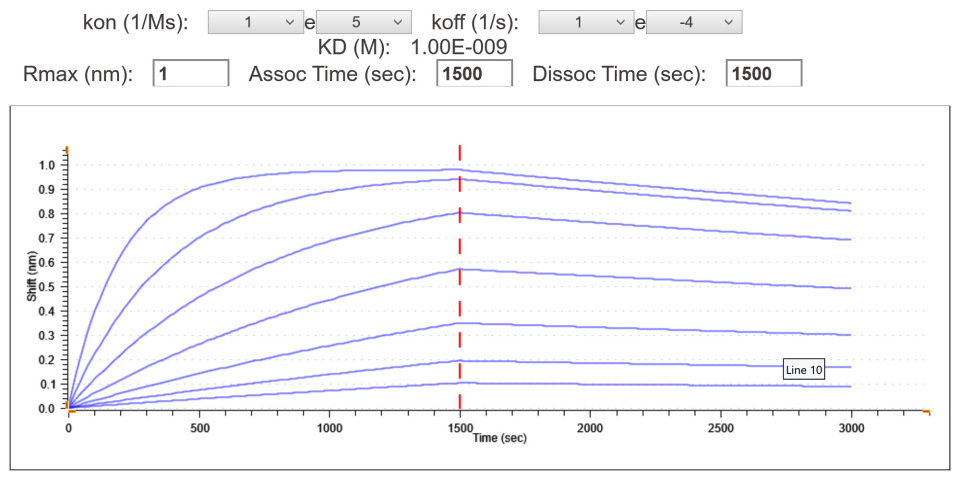 kon (1/Ms): 1 e 5 koff (1/s): 1 e -4

KD (M): 1.00E-009

Rmax (nm): 1 Assoc Time (sec): 1500 Dissoc Time (sec): 1500

Shift (nm)

1.0
0.9
0.8
0.7
0.6
0.5
0.4
0.3
0.2
0.1
0.0

Line 10

0 500 1000 1500 2000 2500 3000

Time (sec)